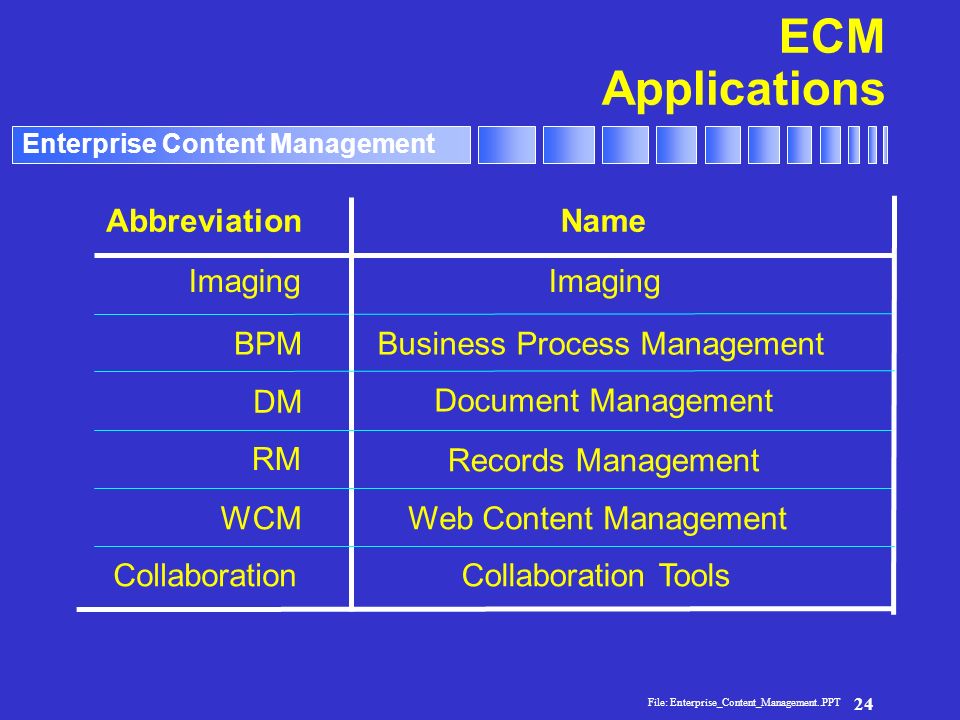 ECM Applications

Enterprise Content Management

| Abbreviation | Name |
|---|---|
| Imaging | Imaging |
| BPM | Business Process Management |
| DM | Document Management |
| RM | Records Management |
| WCM | Web Content Management |
| Collaboration | Collaboration Tools |

File: Enterprise_Content_Management.PPT 24